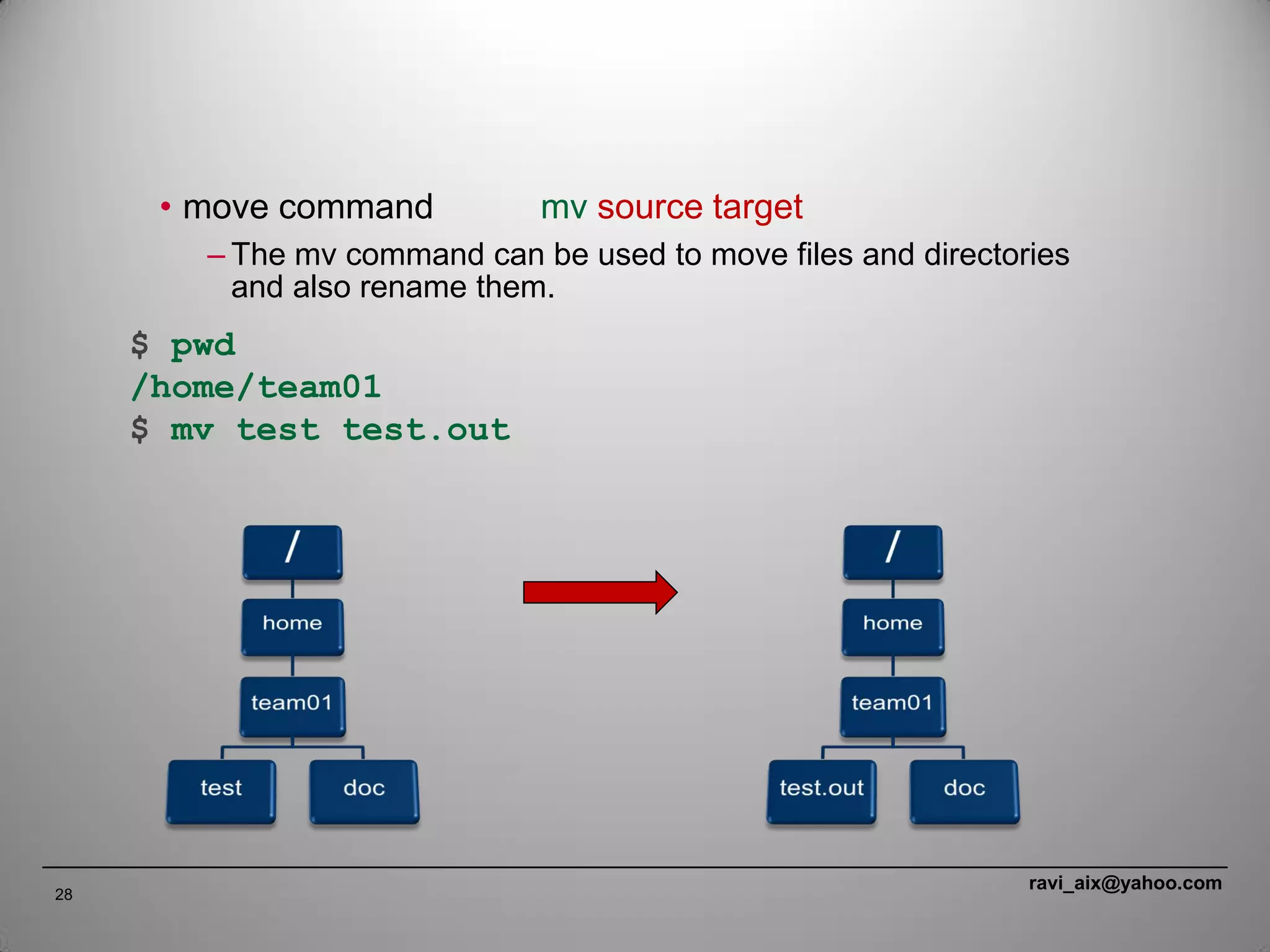 • move command mv source target

– The mv command can be used to move files and directories and also rename them.

$ pwd
/home/team01
$ mv test test.out

/
home
team01
test
doc

/
home
team01
test.out
doc

28

ravi_aix@yahoo.com